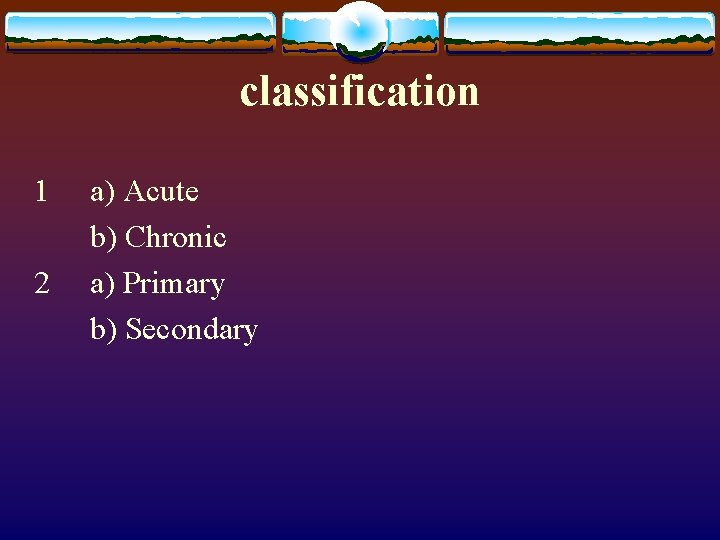 classification

1 a) Acute

b) Chronic

2 a) Primary

b) Secondary